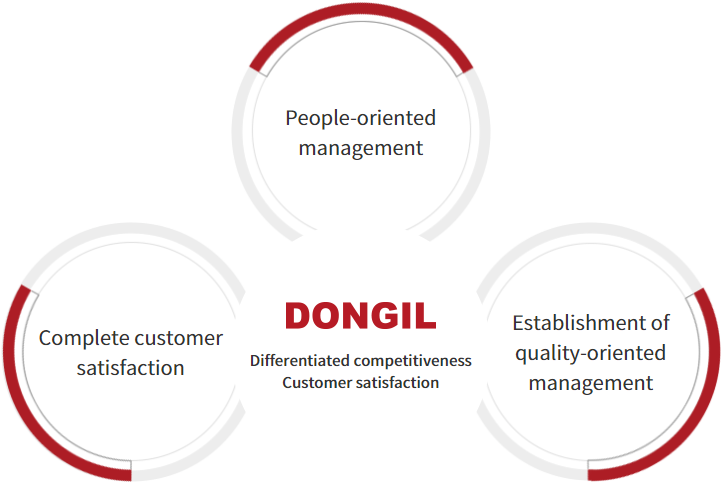 People-oriented management

Complete customer satisfaction

DONGIL

Differentiated competitiveness
Customer satisfaction

Establishment of quality-oriented management